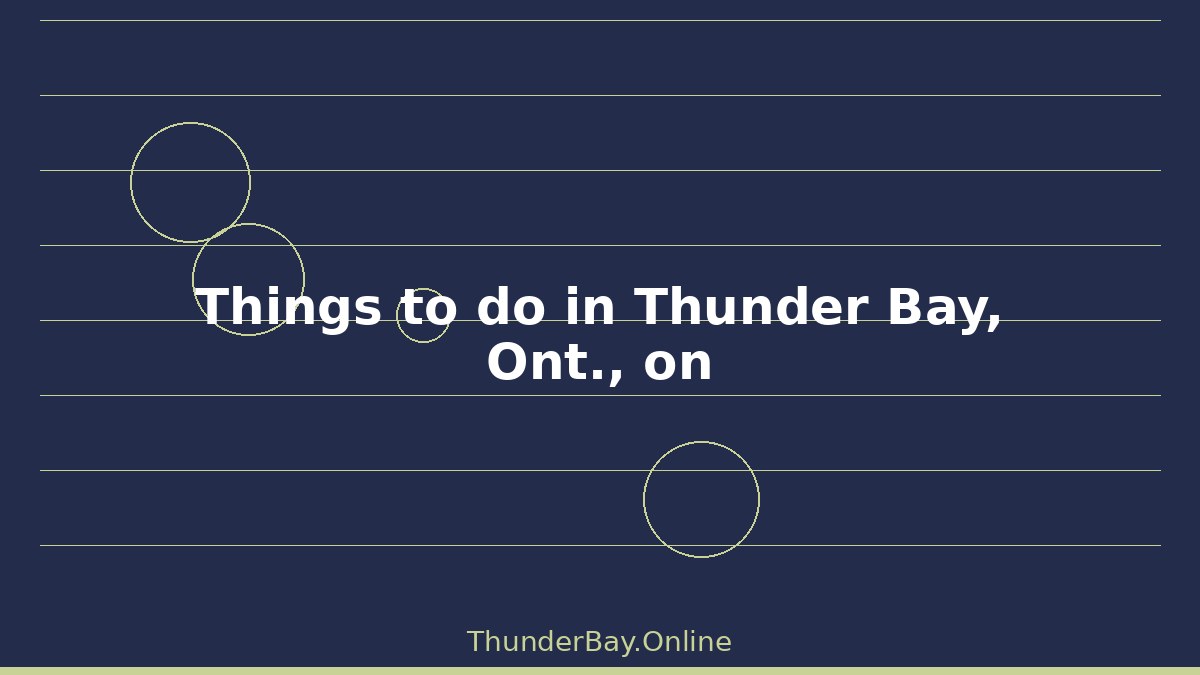 Things to do in Thunder Bay, Ont., on

ThunderBay.Online